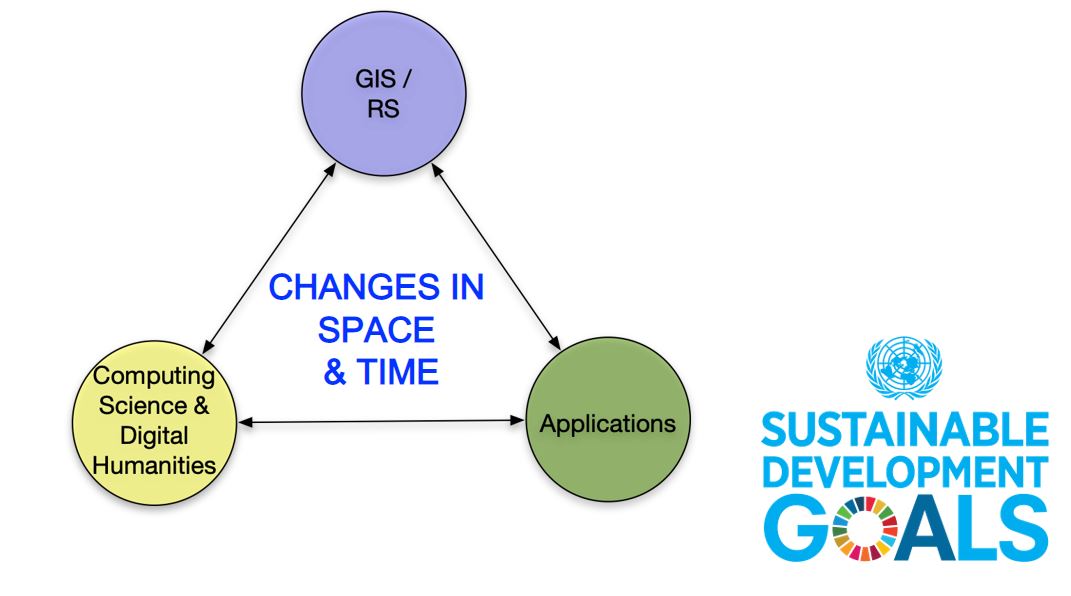 GIS / RS

CHANGES IN SPACE & TIME

Computing Science & Digital Humanities

Applications

SUSTAINABLE DEVELOPMENT GOALS